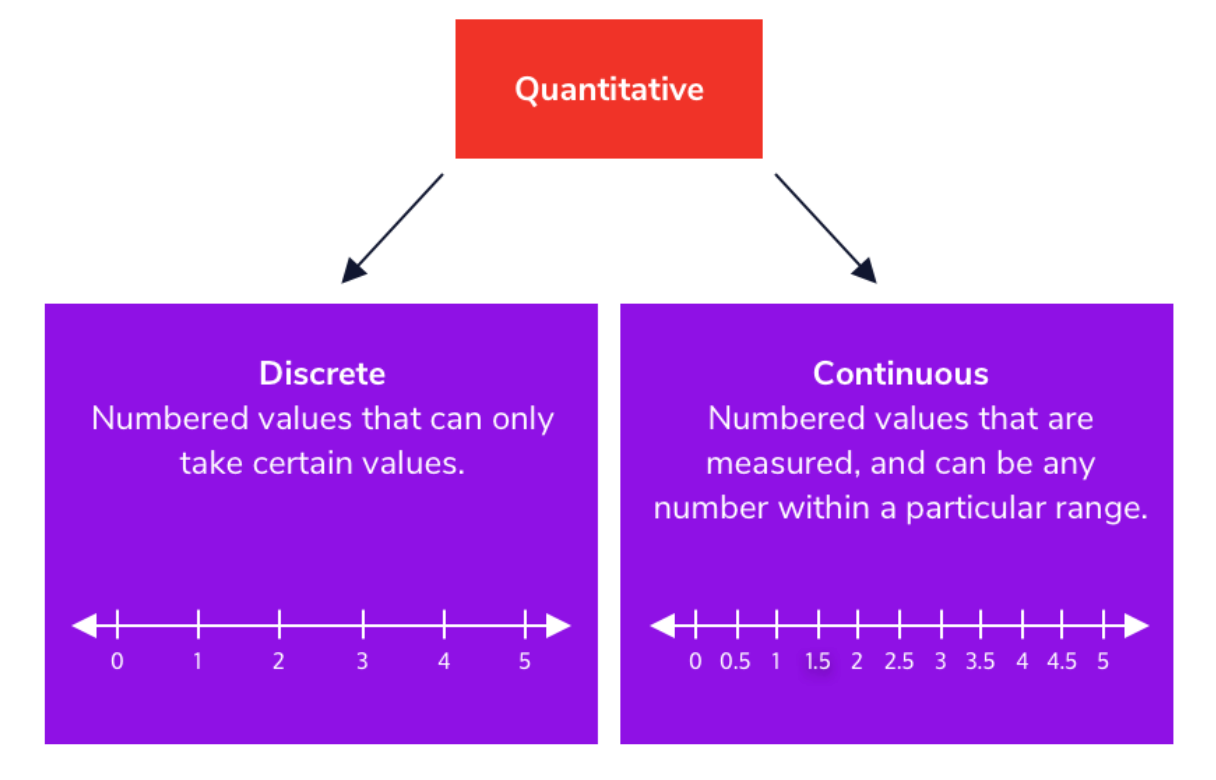 Quantitative

Discrete
Numbered values that can only take certain values.

0 1 2 3 4 5

Continuous
Numbered values that are measured, and can be any number within a particular range.

0 0.5 1 1.5 2 2.5 3 3.5 4 4.5 5